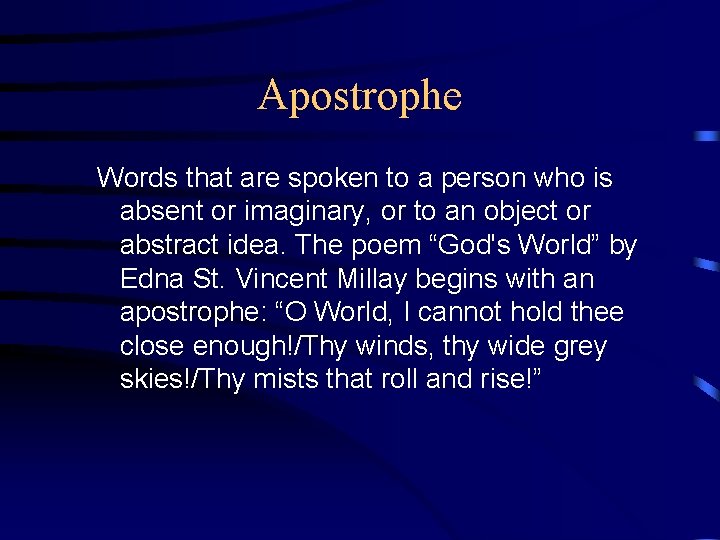 Apostrophe

Words that are spoken to a person who is absent or imaginary, or to an object or abstract idea. The poem “God's World” by Edna St. Vincent Millay begins with an apostrophe: “O World, I cannot hold thee close enough!/Thy winds, thy wide grey skies!/Thy mists that roll and rise!”